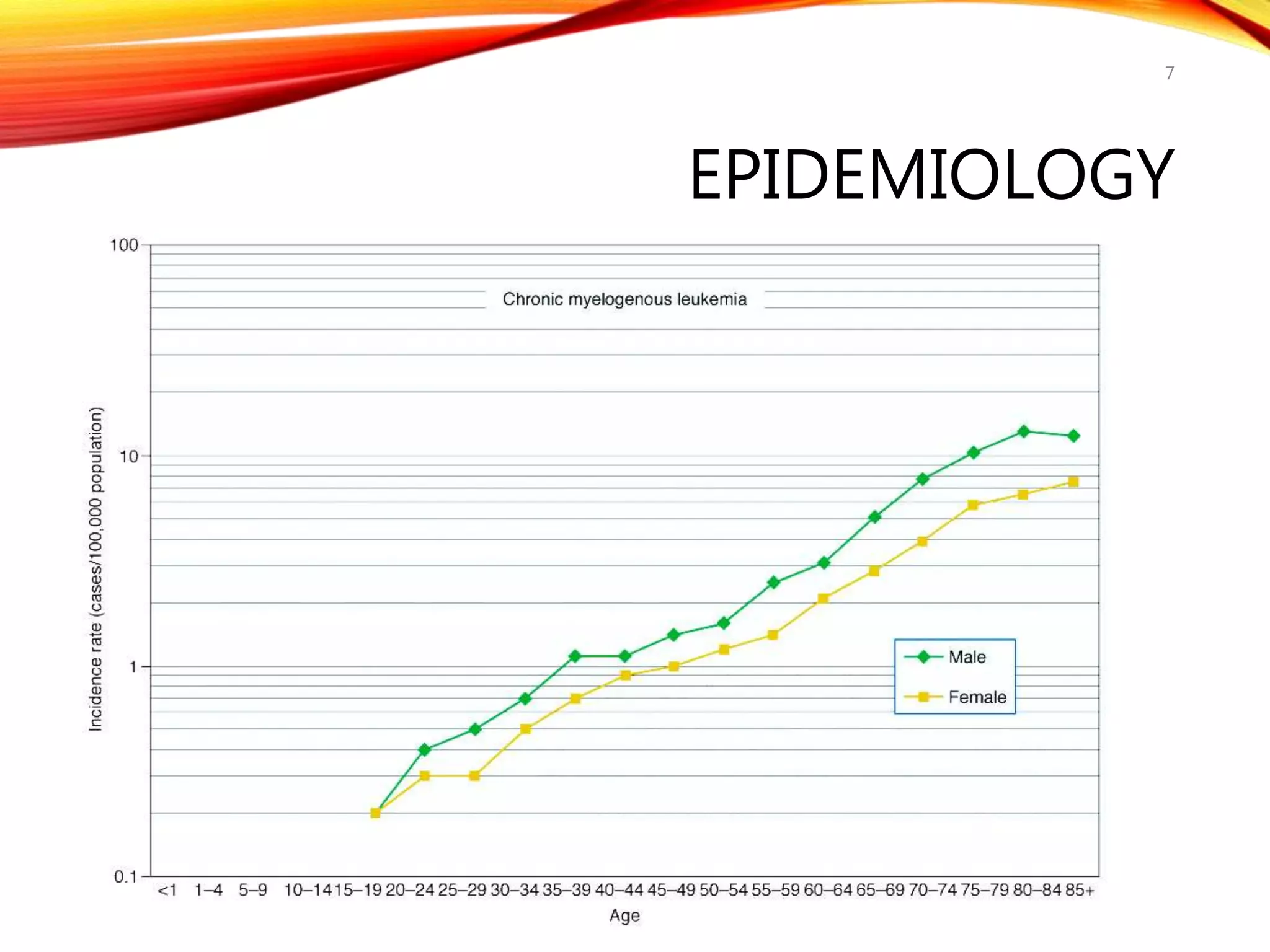 7

EPIDEMIOLOGY

Chronic myelogenous leukemia

Incidence rate (cases/100,000 population)

100
10
1
0.1

Male
Female

<1 1–4 5–9 10–14 15–19 20–24 25–29 30–34 35–39 40–44 45–49 50–54 55–59 60–64 65–69 70–74 75–79 80–84 85+

Age